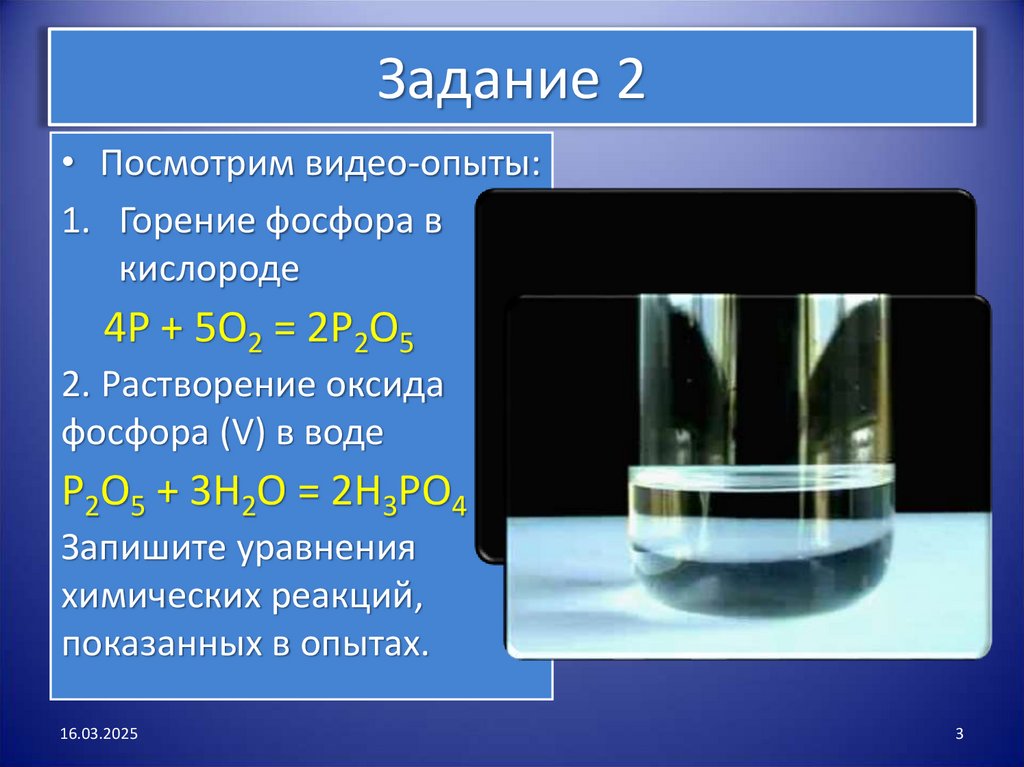 Задание 2

• Посмотрим видео-опыты:

1. Горение фосфора в кислороде

$4P + 5O_2 = 2P_2O_5$

2. Растворение оксида фосфора (V) в воде

$P_2O_5 + 3H_2O = 2H_3PO_4$

Запишите уравнения химических реакций, показанных в опытах.

16.03.2025

3